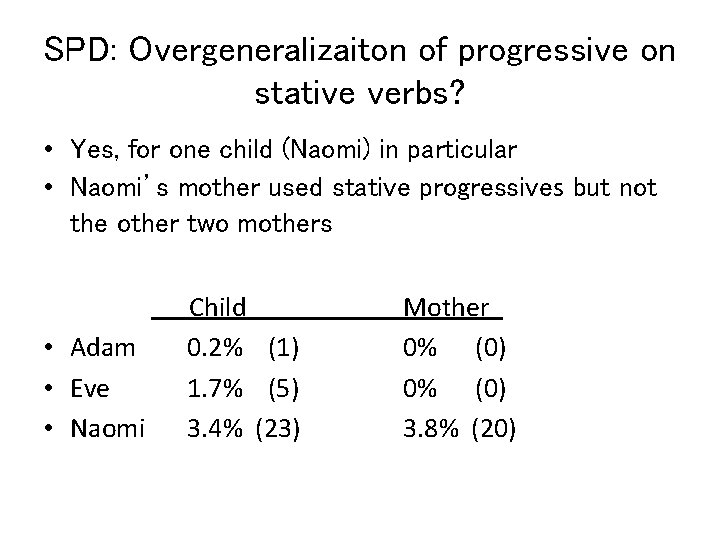 SPD: Overgeneralizaiton of progressive on stative verbs?

• Yes, for one child (Naomi) in particular
• Naomi's mother used stative progressives but not the other two mothers

| | Child | Mother |
|---|---|---|
| • Adam | 0.2% (1) | 0% (0) |
| • Eve | 1.7% (5) | 0% (0) |
| • Naomi | 3.4% (23) | 3.8% (20) |